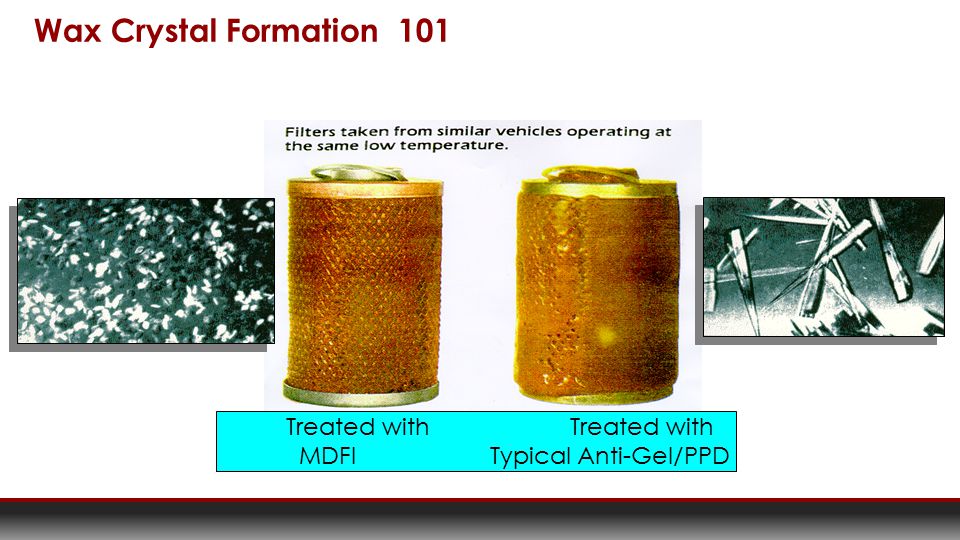 Wax Crystal Formation 101

Filters taken from similar vehicles operating at the same low temperature.

Treated with MDFI

Treated with Typical Anti-Gel/PPD